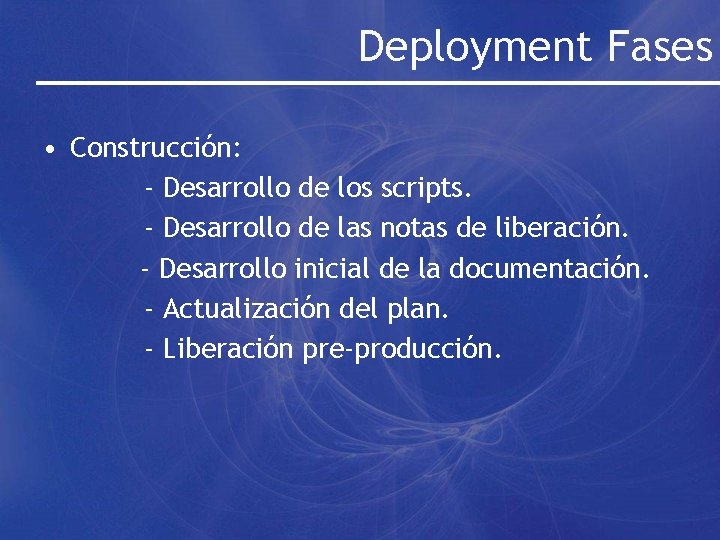 Deployment Fases

• Construcción:

- Desarrollo de los scripts.
- Desarrollo de las notas de liberación.
- Desarrollo inicial de la documentación.
- Actualización del plan.
- Liberación pre-producción.